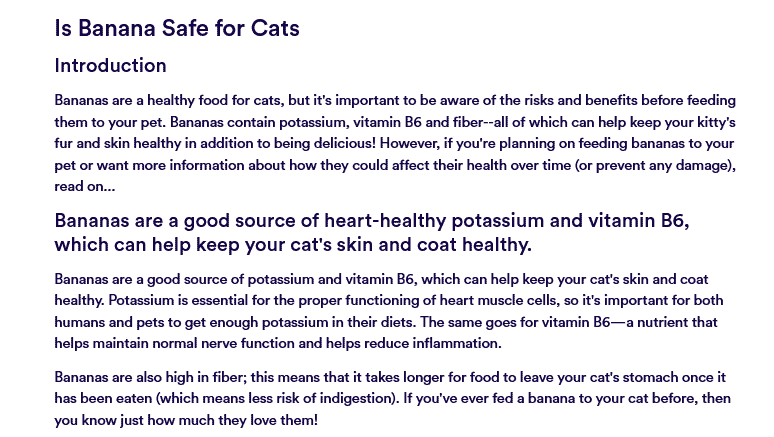 Is Banana Safe for Cats

Introduction

Bananas are a healthy food for cats, but it's important to be aware of the risks and benefits before feeding them to your pet. Bananas contain potassium, vitamin B6 and fiber--all of which can help keep your kitty's fur and skin healthy in addition to being delicious! However, if you're planning on feeding bananas to your pet or want more information about how they could affect their health over time (or prevent any damage), read on...

Bananas are a good source of heart-healthy potassium and vitamin B6, which can help keep your cat's skin and coat healthy.

Bananas are a good source of potassium and vitamin B6, which can help keep your cat's skin and coat healthy. Potassium is essential for the proper functioning of heart muscle cells, so it's important for both humans and pets to get enough potassium in their diets. The same goes for vitamin B6—a nutrient that helps maintain normal nerve function and helps reduce inflammation.

Bananas are also high in fiber; this means that it takes longer for food to leave your cat's stomach once it has been eaten (which means less risk of indigestion). If you've ever fed a banana to your cat before, then you know just how much they love them!